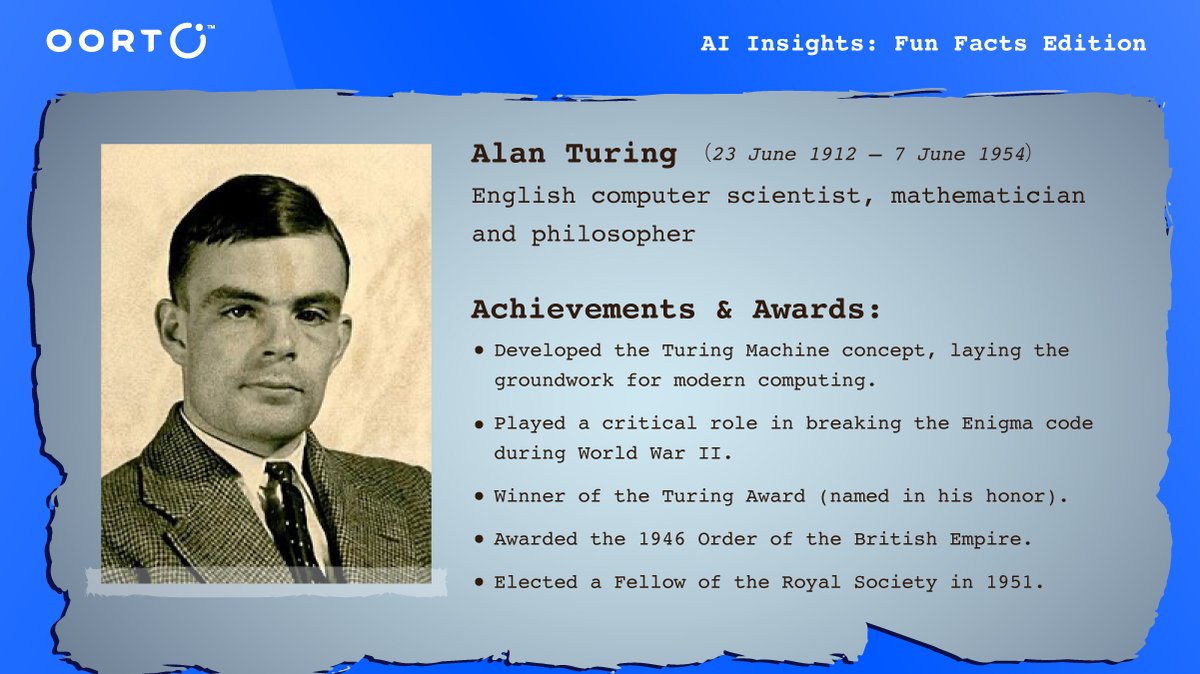 OORT™

AI Insights: Fun Facts Edition

Alan Turing (23 June 1912 – 7 June 1954)

English computer scientist, mathematician and philosopher

Achievements & Awards:

• Developed the Turing Machine concept, laying the groundwork for modern computing.

• Played a critical role in breaking the Enigma code during World War II.

• Winner of the Turing Award (named in his honor).

• Awarded the 1946 Order of the British Empire.

• Elected a Fellow of the Royal Society in 1951.